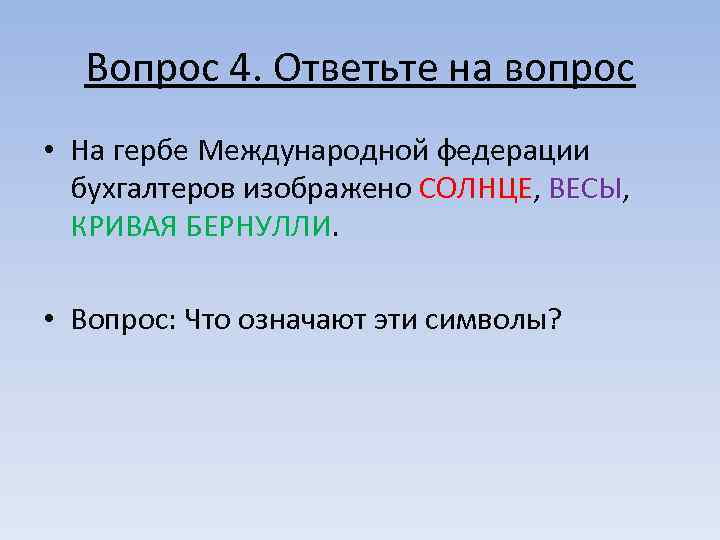 Вопрос 4. Ответьте на вопрос

• На гербе Международной федерации бухгалтеров изображено СОЛНЦЕ, ВЕСЫ, КРИВАЯ БЕРНУЛЛИ.

• Вопрос: Что означают эти символы?